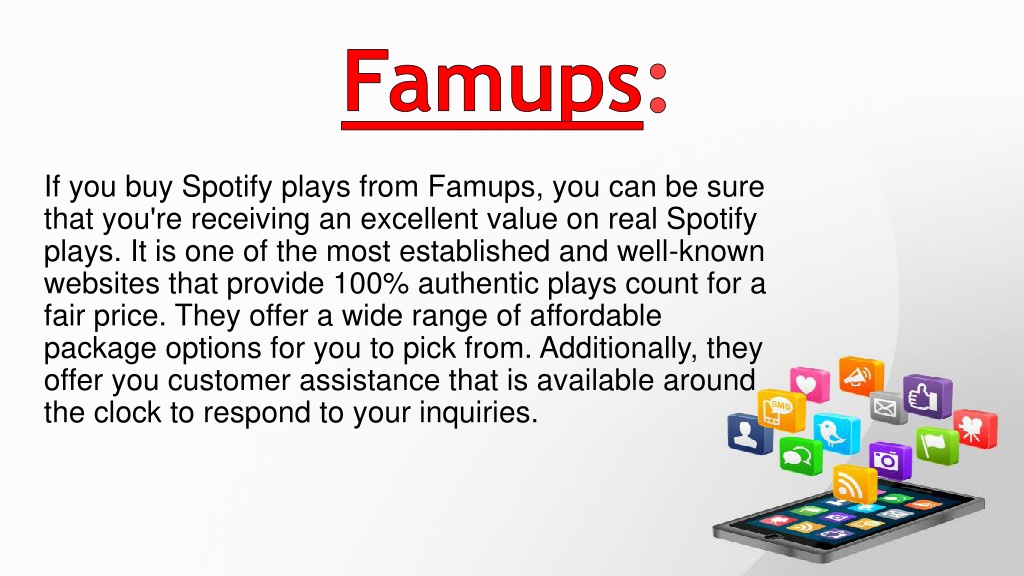 Famups:

If you buy Spotify plays from Famups, you can be sure that you're receiving an excellent value on real Spotify plays. It is one of the most established and well-known websites that provide 100% authentic plays count for a fair price. They offer a wide range of affordable package options for you to pick from. Additionally, they offer you customer assistance that is available around the clock to respond to your inquiries.

SMS